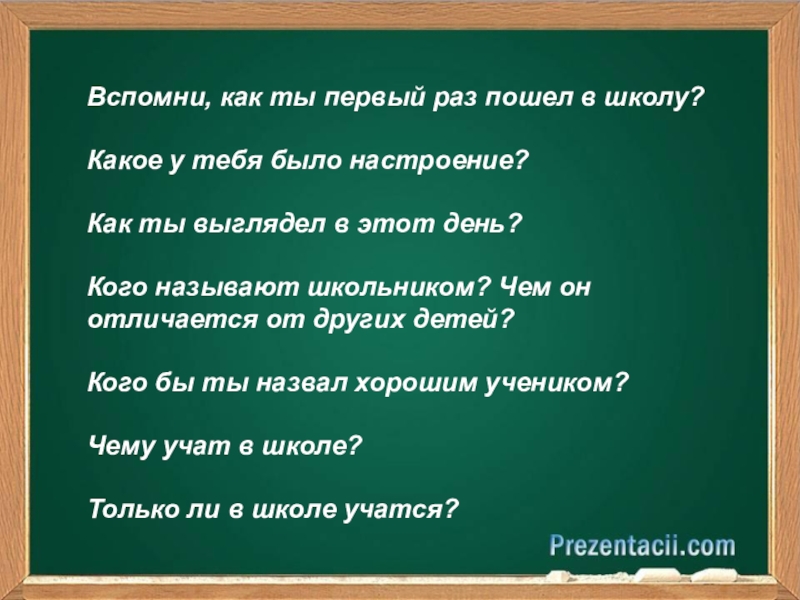 Вспомни, как ты первый раз пошел в школу?

Какое у тебя было настроение?

Как ты выглядел в этот день?

Кого называют школьником? Чем он отличается от других детей?

Кого бы ты назвал хорошим учеником?

Чему учат в школе?

Только ли в школе учатся?

Prezentacii.com